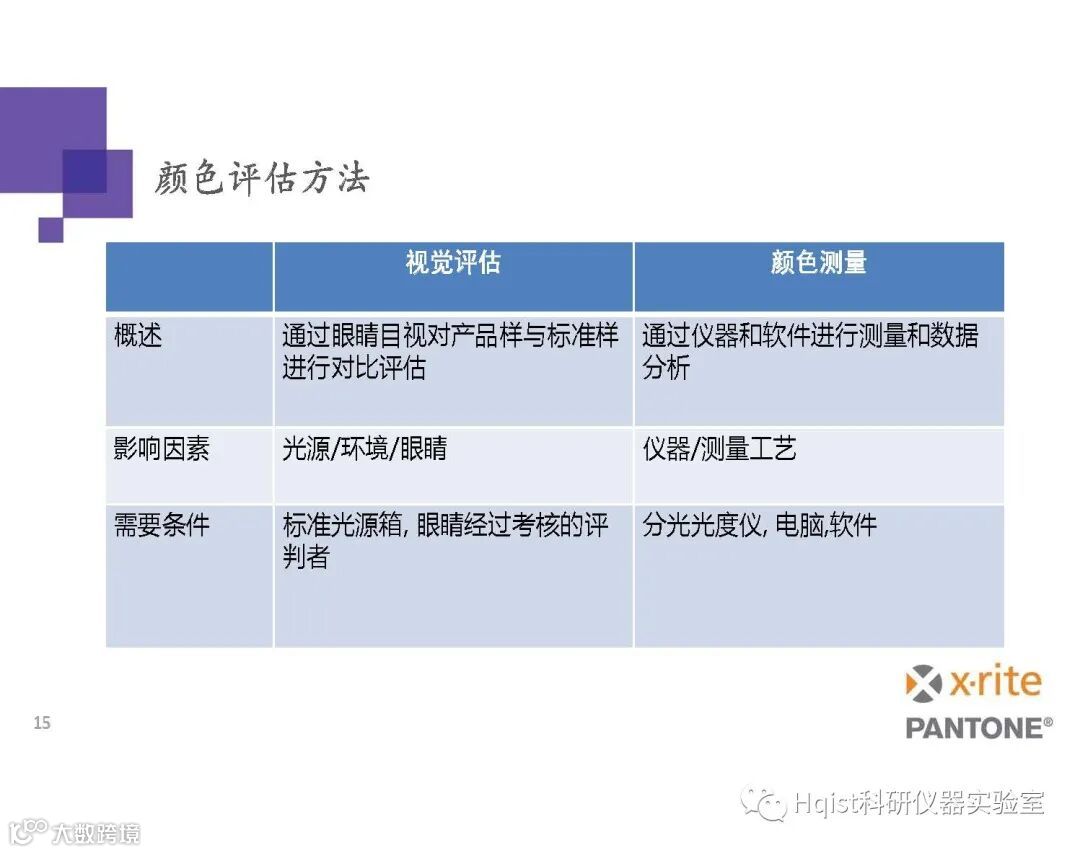 颜色评估方法

| | 视觉评估 | 颜色测量 |
|---|---|---|
| 概述 | 通过眼睛目视对产品样与标准样进行对比评估 | 通过仪器和软件进行测量和数据分析 |
| 影响因素 | 光源/环境/眼睛 | 仪器/测量工艺 |
| 需要条件 | 标准光源箱, 眼睛经过考核的评判者 | 分光光度仪, 电脑,软件 |

15

x·rite
PANTONE®

Hqist科研仪器实验室

大数跨境